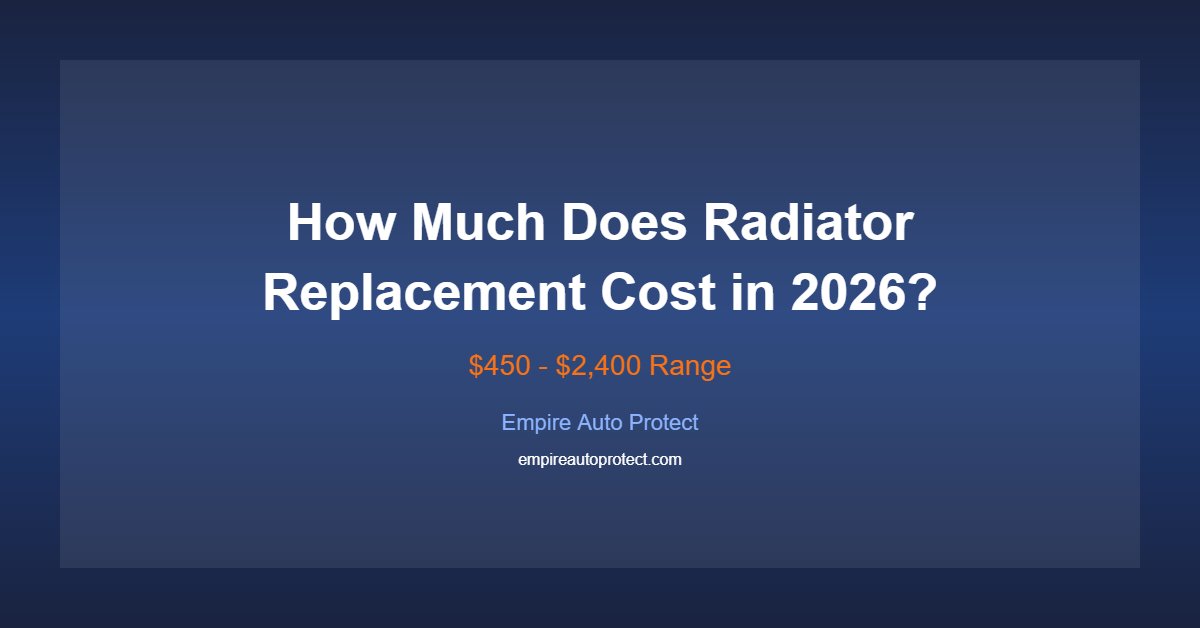 How Much Does Radiator Replacement Cost in 2026?

$450 - $2,400 Range

Empire Auto Protect

empireautoprotect.com